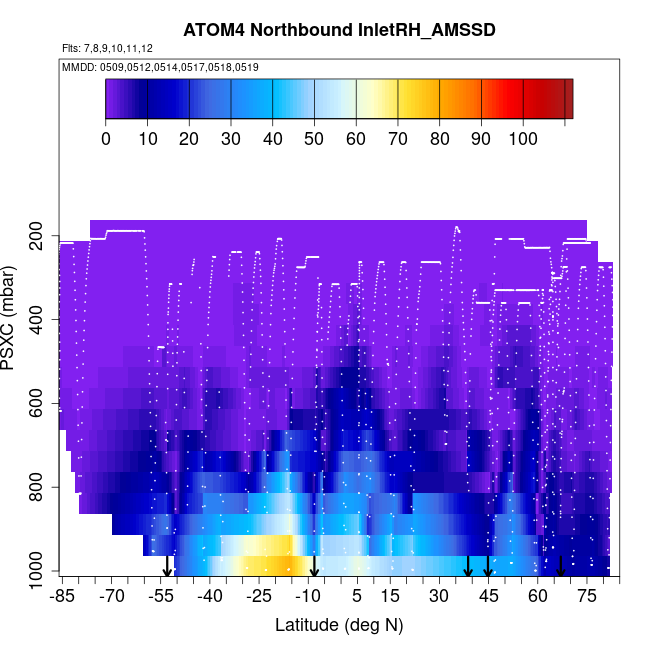 ATOM4 Northbound InletRH_AMSSD

Flts: 7,8,9,10,11,12

MMDD: 0509,0512,0514,0517,0518,0519

0 10 20 30 40 50 60 70 80 90 100

PSXC (mbar)

200
400
600
800
1000

-85 -70 -55 -40 -25 -10 5 15 30 45 60 75

Latitude (deg N)